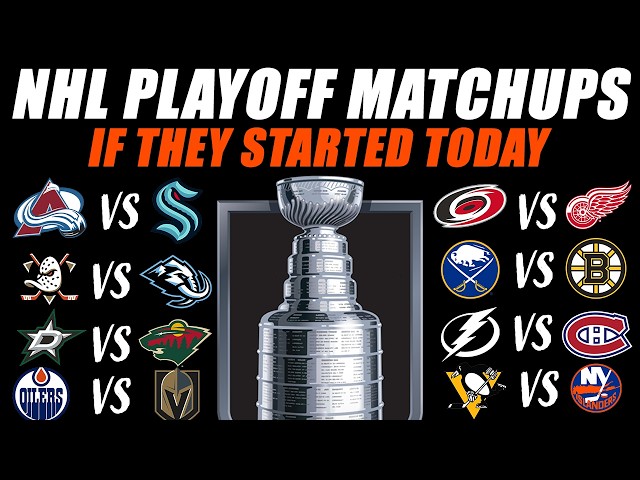 NHL PLAYOFF MATCHUPS
IF THEY STARTED TODAY

VS
VS
VS
OILERS VS

VS
VS
VS
VS NY ISLANDERS